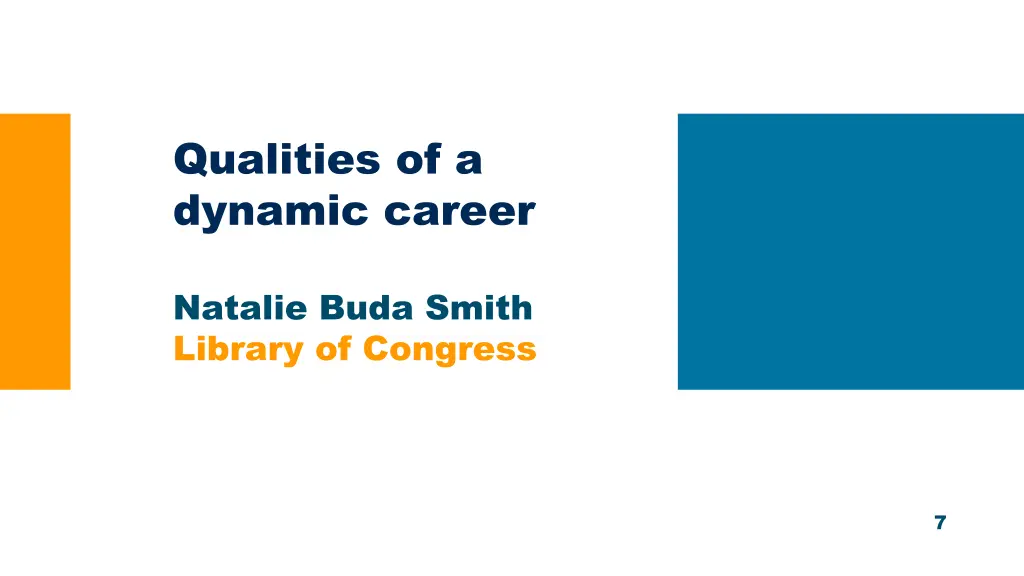 Qualities of a dynamic career

Natalie Buda Smith
Library of Congress

7